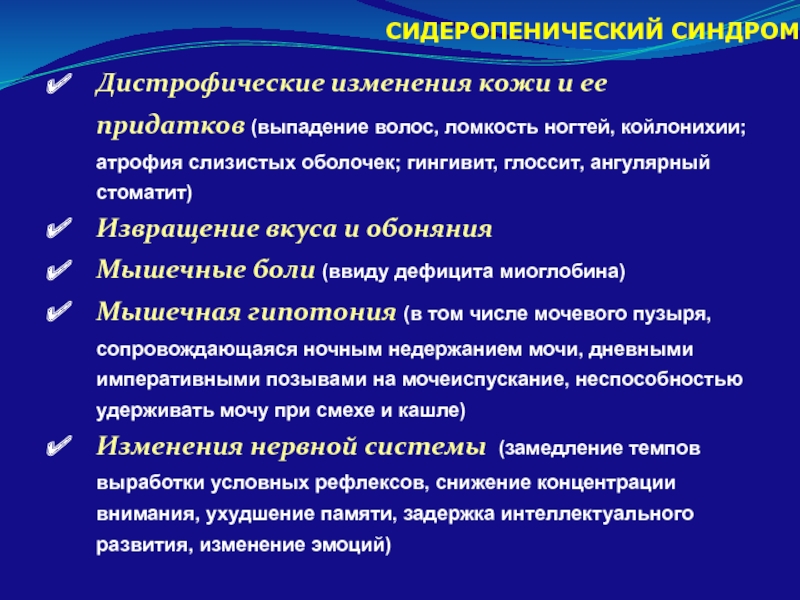 СИДЕРОПЕНИЧЕСКИЙ СИНДРОМ

✔ Дистрофические изменения кожи и ее придатков (выпадение волос, ломкость ногтей, койлонихии; атрофия слизистых оболочек; гингивит, глоссит, ангулярный стоматит)

✔ Извращение вкуса и обоняния

✔ Мышечные боли (ввиду дефицита миоглобина)

✔ Мышечная гипотония (в том числе мочевого пузыря, сопровождающаяся ночным недержанием мочи, дневными императивными позывами на мочеиспускание, неспособностью удерживать мочу при смехе и кашле)

✔ Изменения нервной системы (замедление темпов выработки условных рефлексов, снижение концентрации внимания, ухудшение памяти, задержка интеллектуального развития, изменение эмоций)